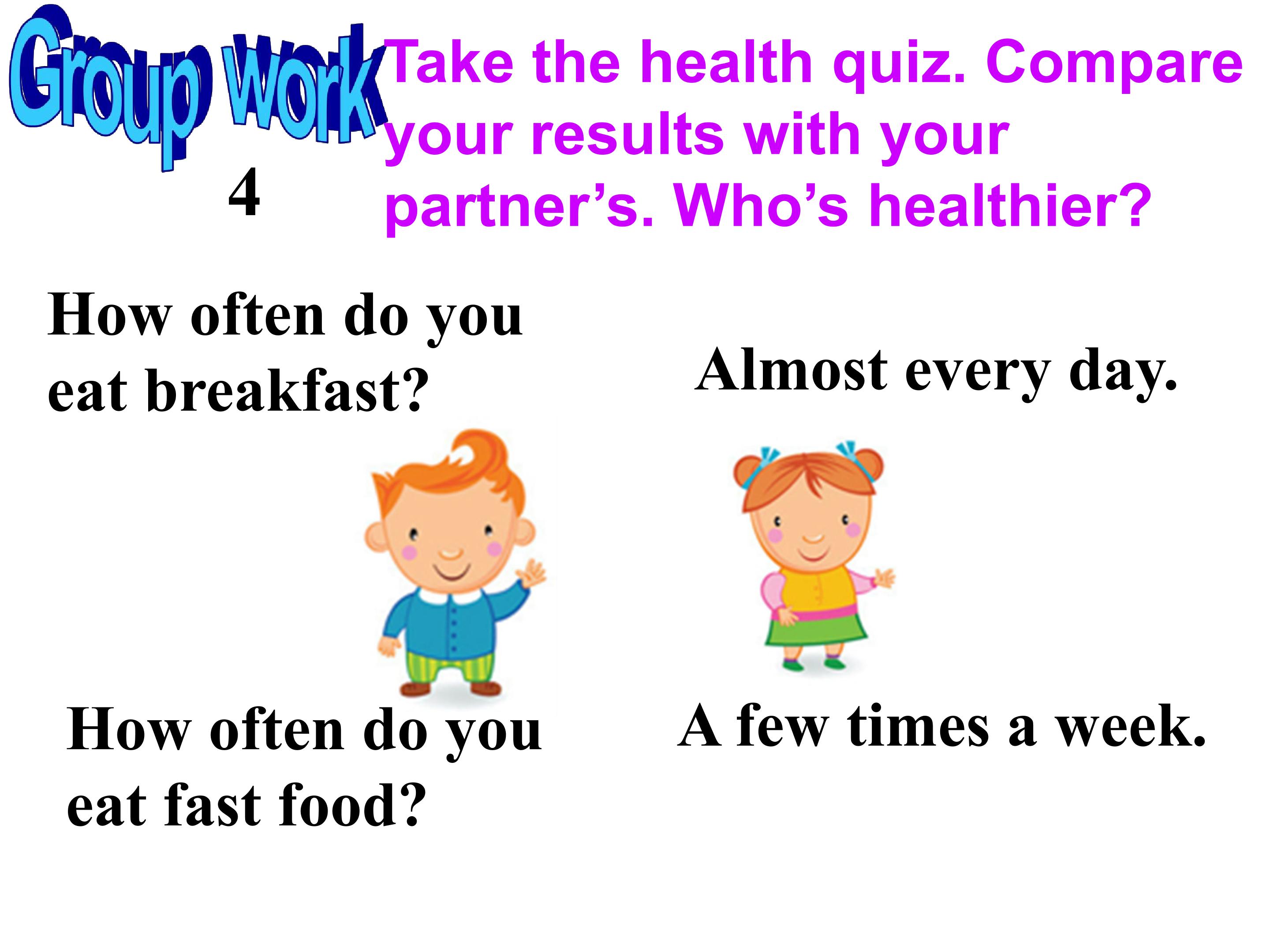 Group Work

4

Take the health quiz. Compare your results with your partner's. Who's healthier?

How often do you eat breakfast?

Almost every day.

How often do you eat fast food?

A few times a week.